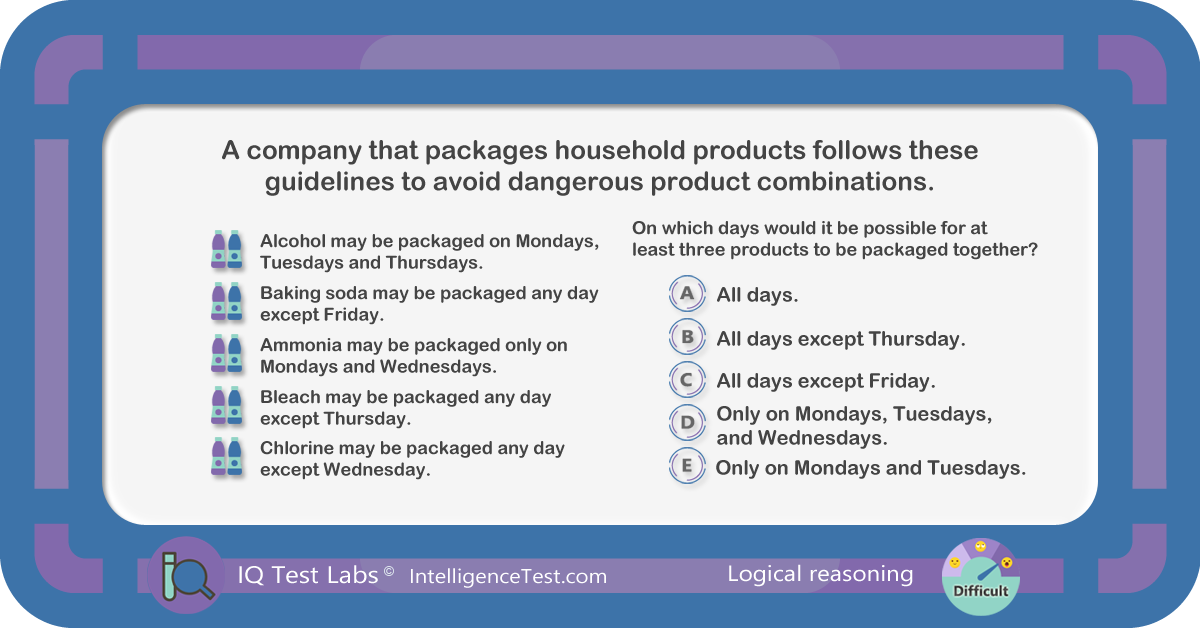 A company that packages household products follows these guidelines to avoid dangerous product combinations.

Alcohol may be packaged on Mondays, Tuesdays and Thursdays.

Baking soda may be packaged any day except Friday.

Ammonia may be packaged only on Mondays and Wednesdays.

Bleach may be packaged any day except Thursday.

Chlorine may be packaged any day except Wednesday.

On which days would it be possible for at least three products to be packaged together?

A All days.

B All days except Thursday.

C All days except Friday.

D Only on Mondays, Tuesdays, and Wednesdays.

E Only on Mondays and Tuesdays.

IQ Test Labs © IntelligenceTest.com

Logical reasoning

Difficult